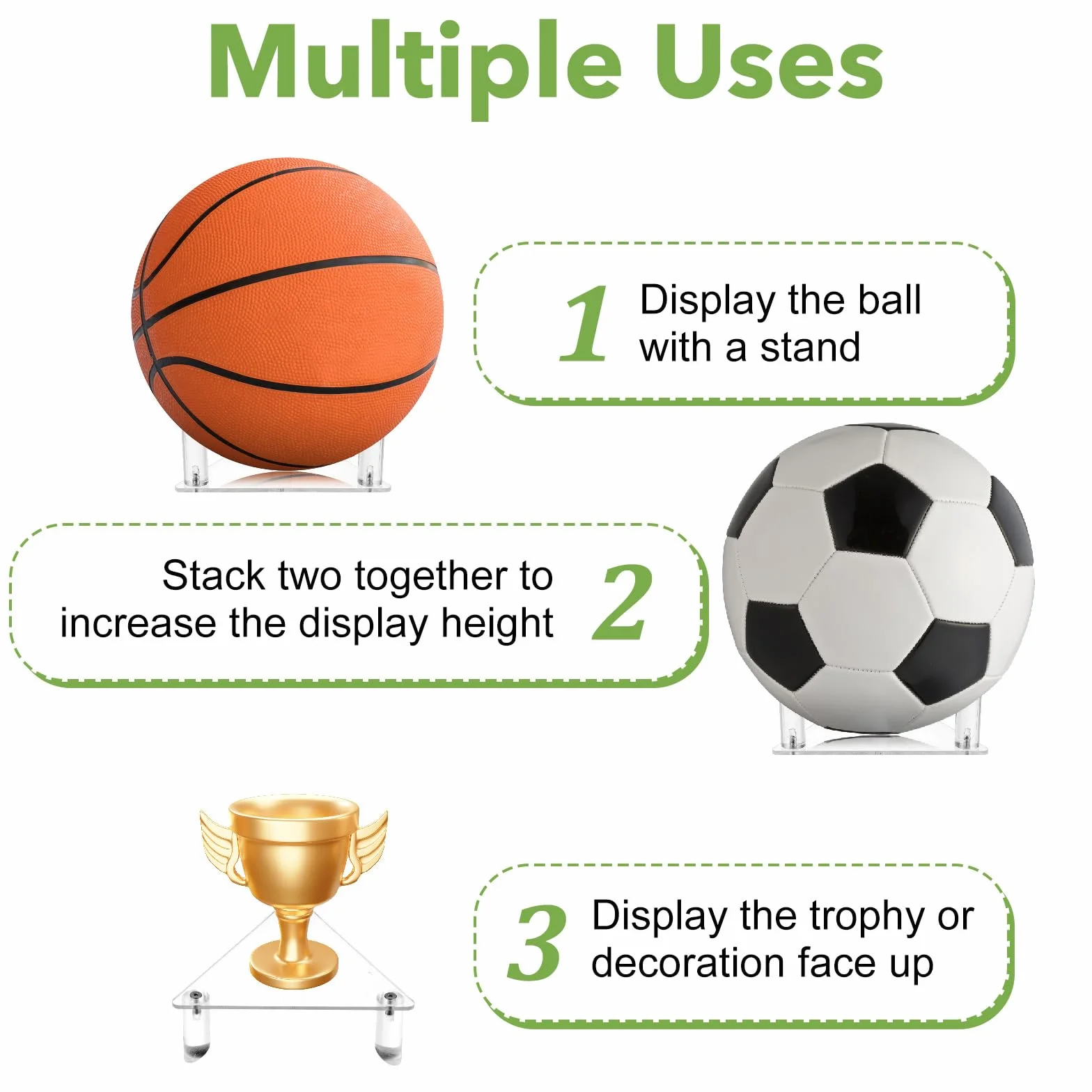 Multiple Uses

1 Display the ball with a stand

Stack two together to increase the display height 2

3 Display the trophy or decoration face up